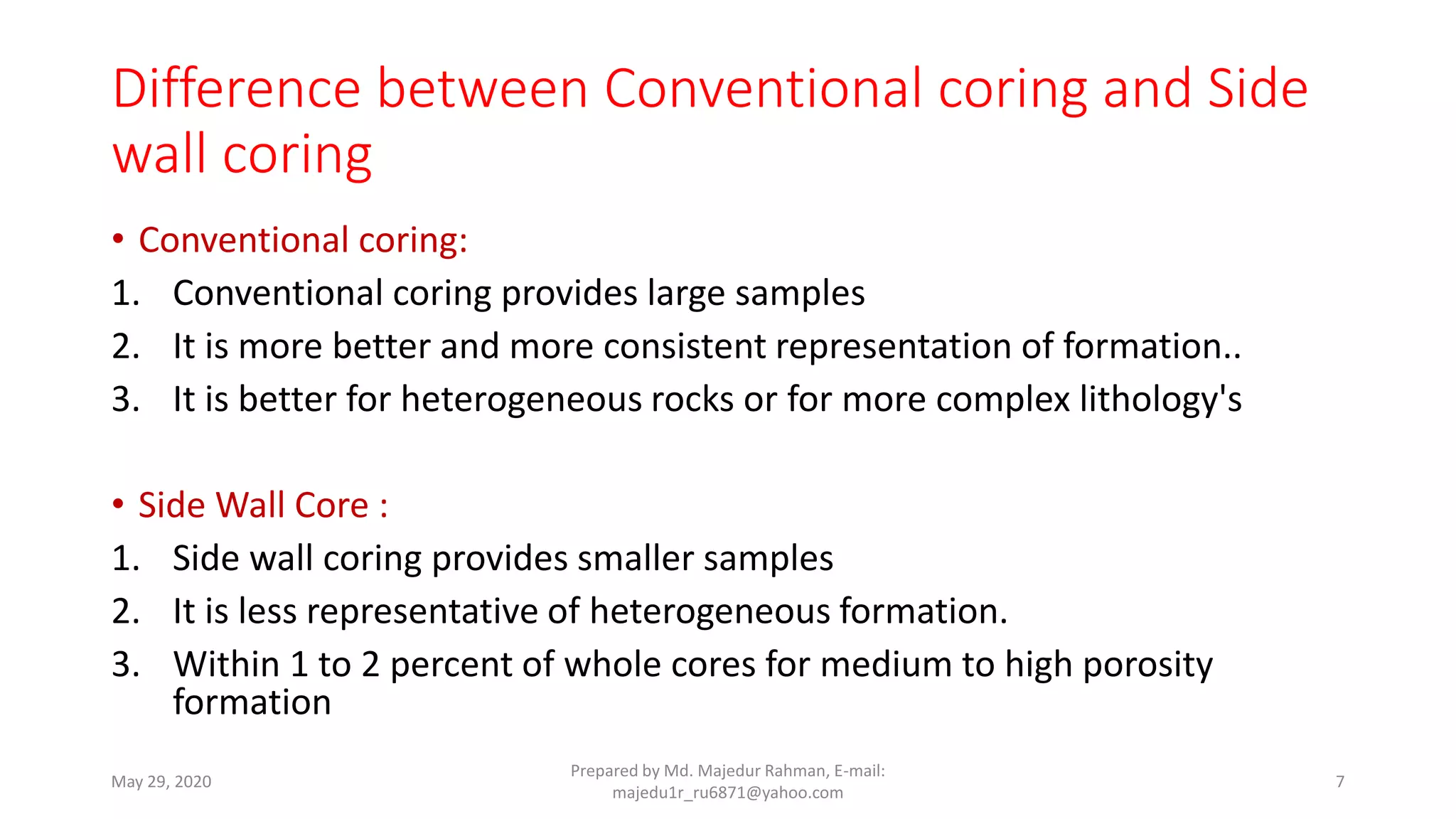 Difference between Conventional coring and Side wall coring

• Conventional coring:
1. Conventional coring provides large samples
2. It is more better and more consistent representation of formation..
3. It is better for heterogeneous rocks or for more complex lithology's

• Side Wall Core :
1. Side wall coring provides smaller samples
2. It is less representative of heterogeneous formation.
3. Within 1 to 2 percent of whole cores for medium to high porosity formation

May 29, 2020

Prepared by Md. Majedur Rahman, E-mail: majedu1r_ru6871@yahoo.com

7